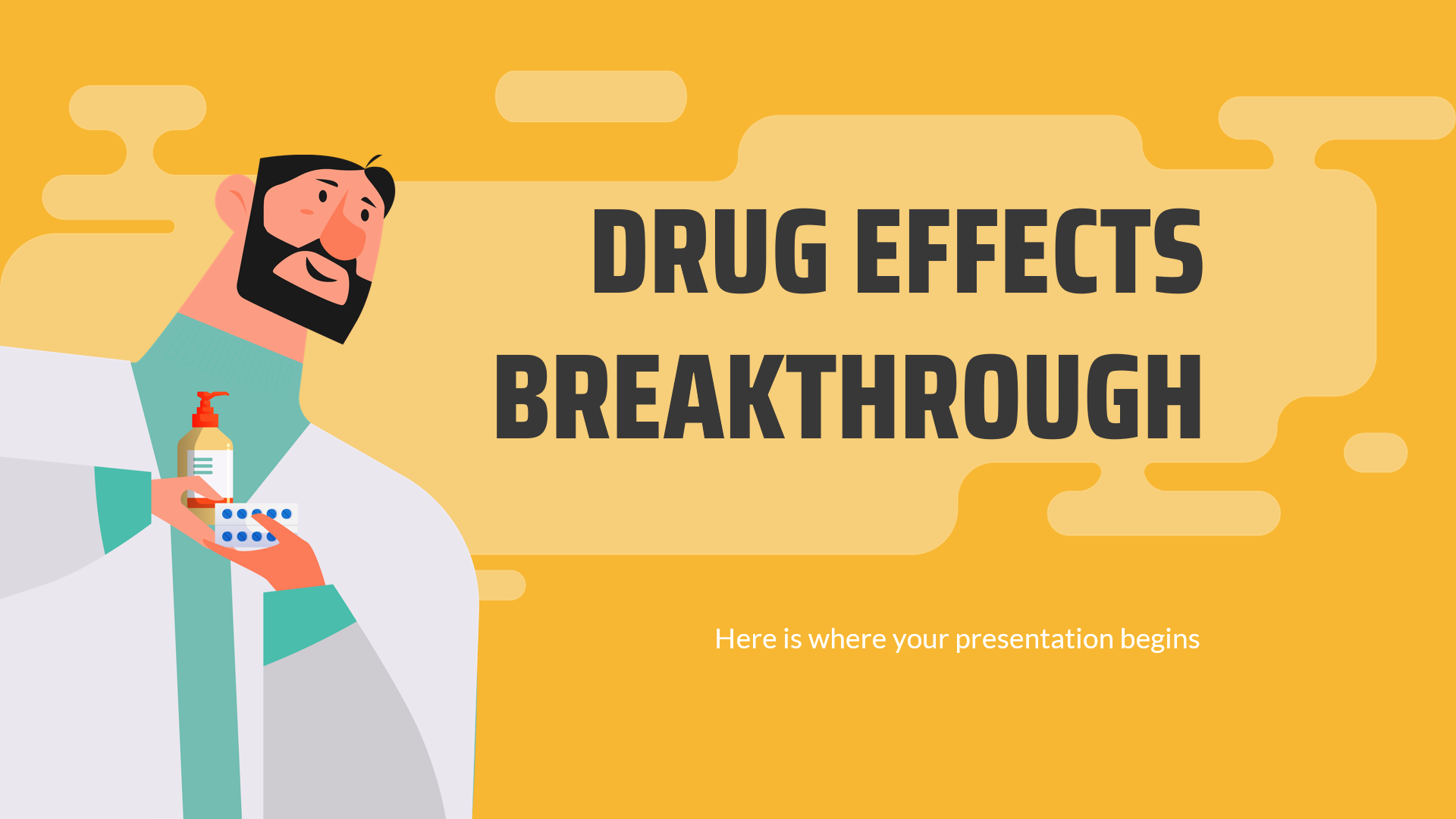 DRUG EFFECTS BREAKTHROUGH

Here is where your presentation begins